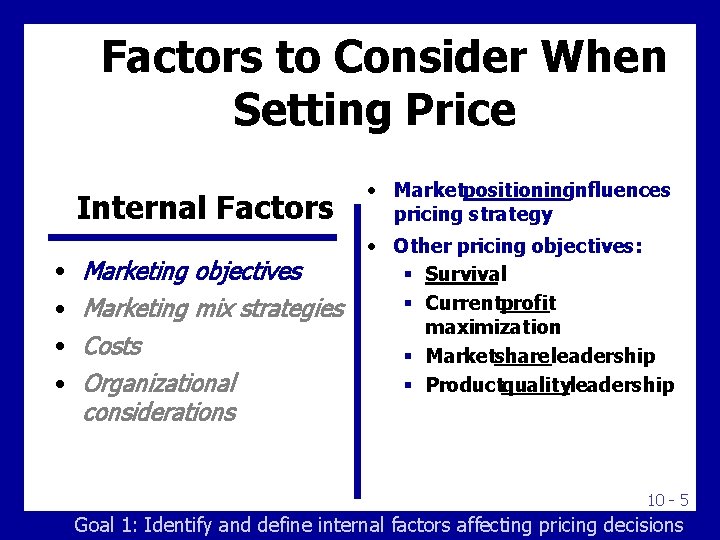 Factors to Consider When Setting Price

Internal Factors

- Marketing objectives
- Marketing mix strategies
- Costs
- Organizational considerations

- Market positioning influences pricing strategy
- Other pricing objectives:
  - Survival
  - Current profit maximization
  - Market share leadership
  - Product quality leadership

10 - 5

Goal 1: Identify and define internal factors affecting pricing decisions